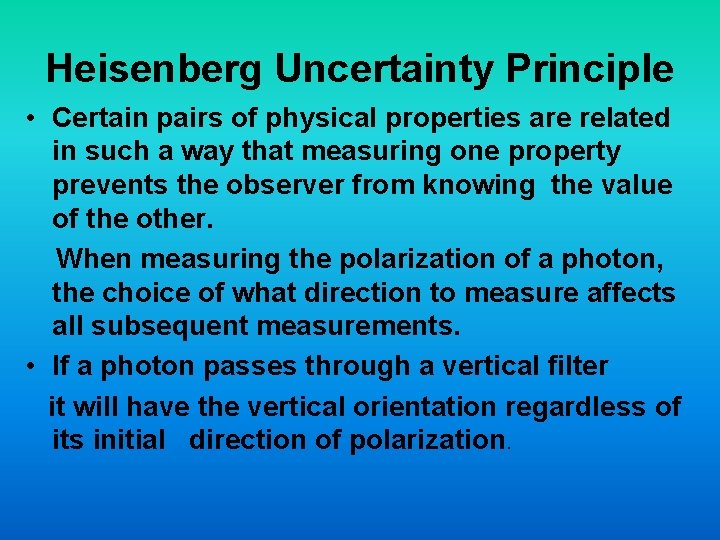 Heisenberg Uncertainty Principle

• Certain pairs of physical properties are related in such a way that measuring one property prevents the observer from knowing the value of the other.

When measuring the polarization of a photon, the choice of what direction to measure affects all subsequent measurements.

• If a photon passes through a vertical filter

it will have the vertical orientation regardless of its initial direction of polarization.